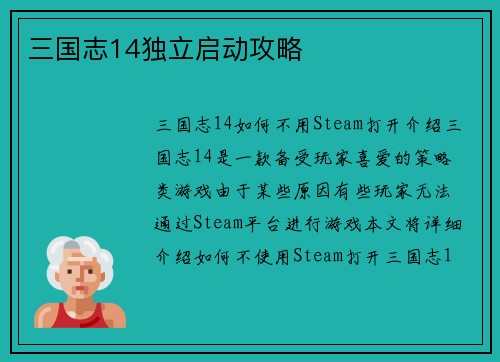 三国志14独立启动攻略

三国志14如何不用Steam打开介绍三国志14是一款备受玩家喜爱的策略类游戏由于某些原因有些玩家无法通过Steam平台进行游戏本文将详细介绍如何不使用Steam打开三国志1